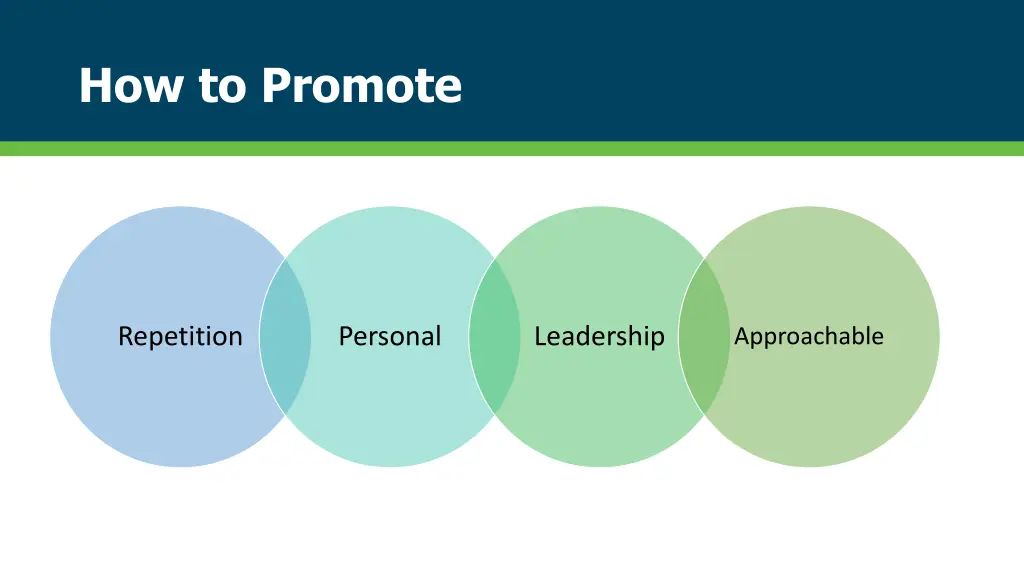 How to Promote

Repetition

Personal

Leadership

Approachable